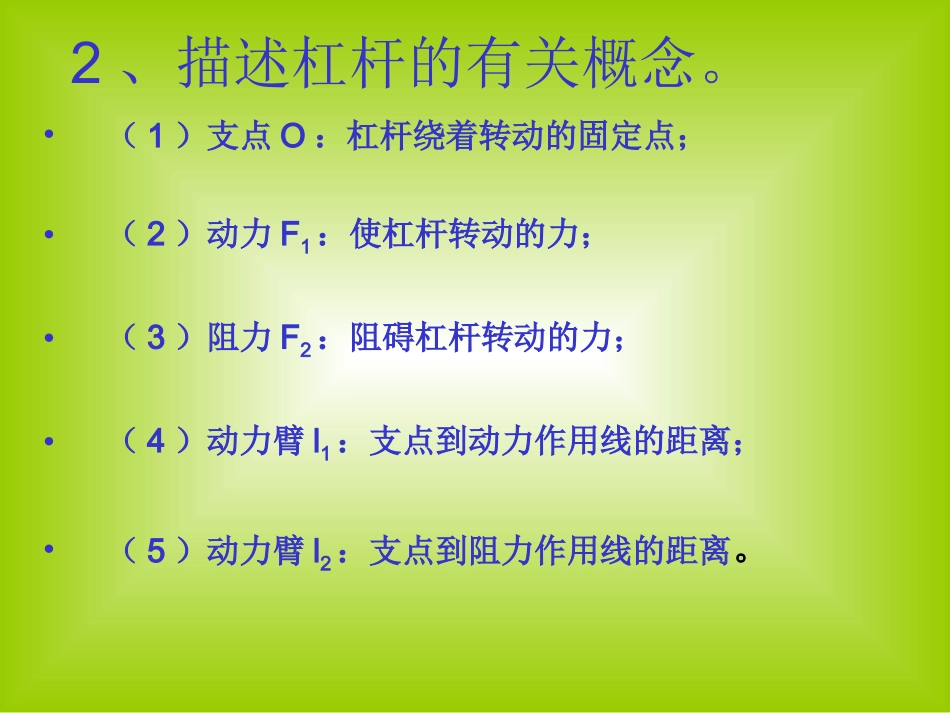 2、描述杠杆的有关概念。

• （1）支点 O：杠杆绕着转动的固定点；

• （2）动力 $F_1$：使杠杆转动的力；

• （3）阻力 $F_2$：阻碍杠杆转动的力；

• （4）动力臂 $l_1$：支点到动力作用线的距离；

• （5）动力臂 $l_2$：支点到阻力作用线的距离。